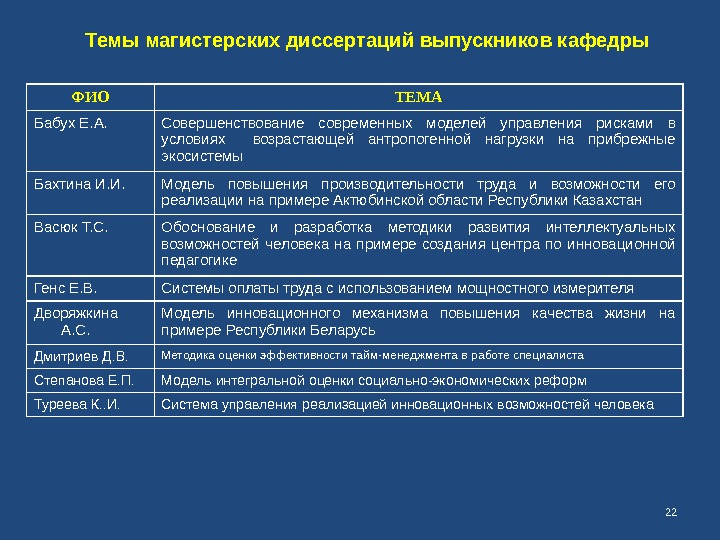 Темы магистерских диссертаций выпускников кафедры

| ФИО | ТЕМА |
|---|---|
| Бабух Е.А. | Совершенствование современных моделей управления рисками в условиях возрастающей антропогенной нагрузки на прибрежные экосистемы |
| Бахтина И.И. | Модель повышения производительности труда и возможности его реализации на примере Актюбинской области Республики Казахстан |
| Васюк Т.С. | Обоснование и разработка методики развития интеллектуальных возможностей человека на примере создания центра по инновационной педагогике |
| Генс Е.В. | Системы оплаты труда с использованием мощностного измерителя |
| Дворяжкина А.С. | Модель инновационного механизма повышения качества жизни на примере Республики Беларусь |
| Дмитриев Д.В. | Методика оценки эффективности тайм-менеджмента в работе специалиста |
| Степанова Е.П. | Модель интегральной оценки социально-экономических реформ |
| Туреева К..И. | Система управления реализацией инновационных возможностей человека |

22